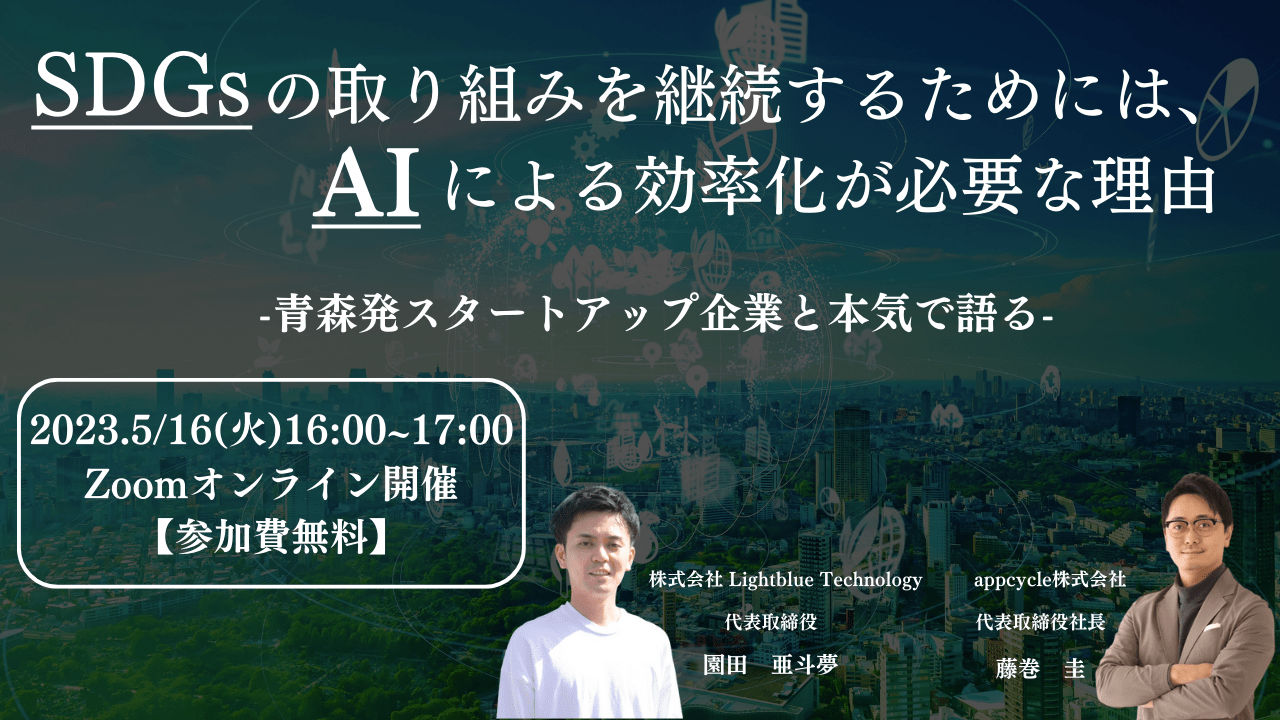 SDGsの取り組みを継続するためには、
AIによる効率化が必要な理由

-青森発スタートアップ企業と本気で語る-

2023.5/16(火)16:00~17:00
Zoomオンライン開催
【参加費無料】

株式会社 Lightblue Technology
代表取締役
園田　亜斗夢

appcycle株式会社
代表取締役社長
藤巻　圭